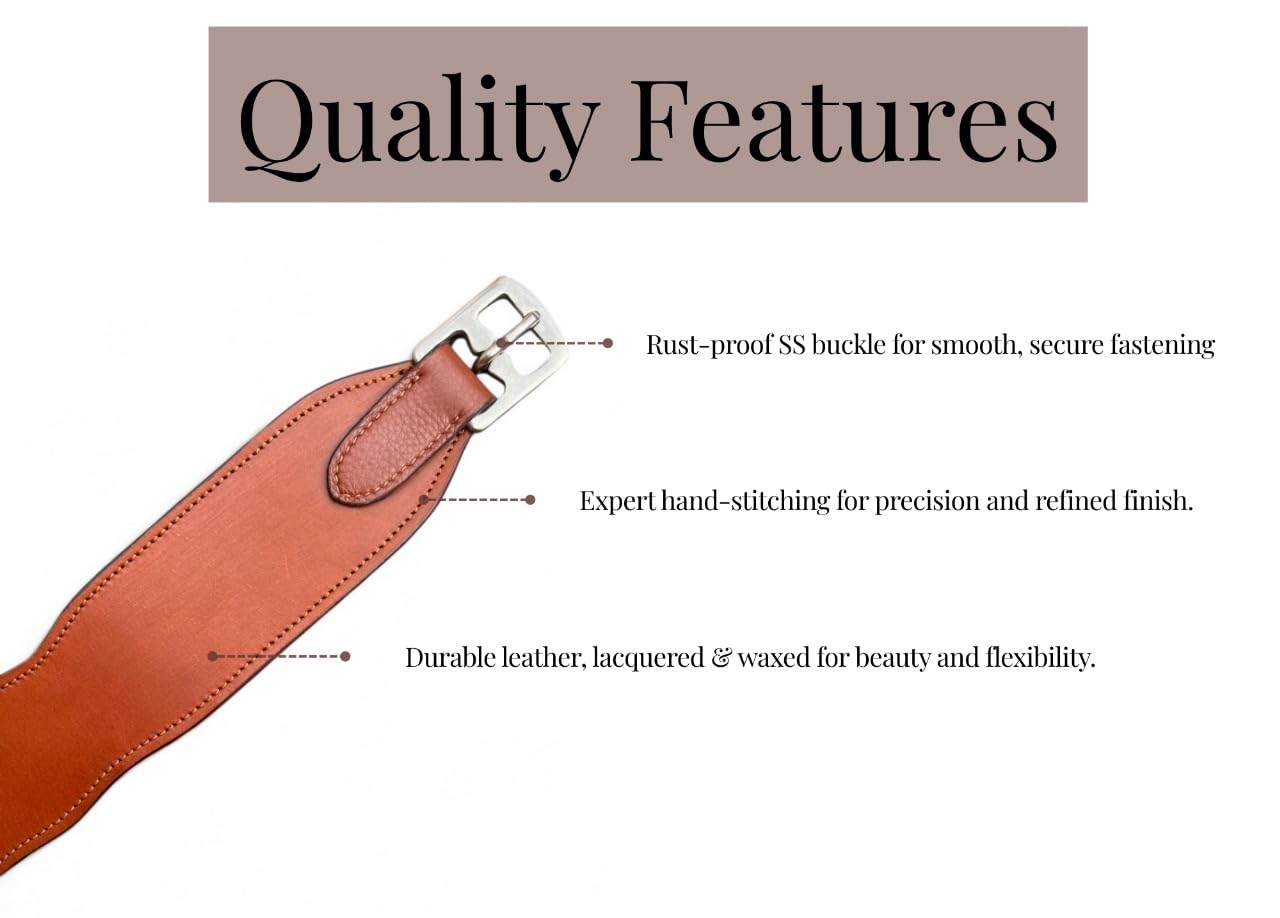 Quality Features

Rust-proof SS buckle for smooth, secure fastening

Expert hand-stitching for precision and refined finish.

Durable leather, lacquered & waxed for beauty and flexibility.